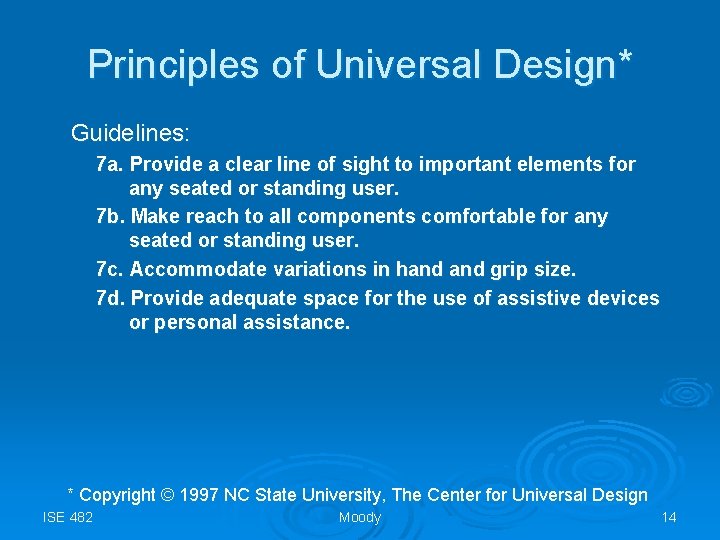 Principles of Universal Design*

Guidelines:

7a. Provide a clear line of sight to important elements for any seated or standing user.

7b. Make reach to all components comfortable for any seated or standing user.

7c. Accommodate variations in hand and grip size.

7d. Provide adequate space for the use of assistive devices or personal assistance.

* Copyright © 1997 NC State University, The Center for Universal Design

ISE 482

Moody

14